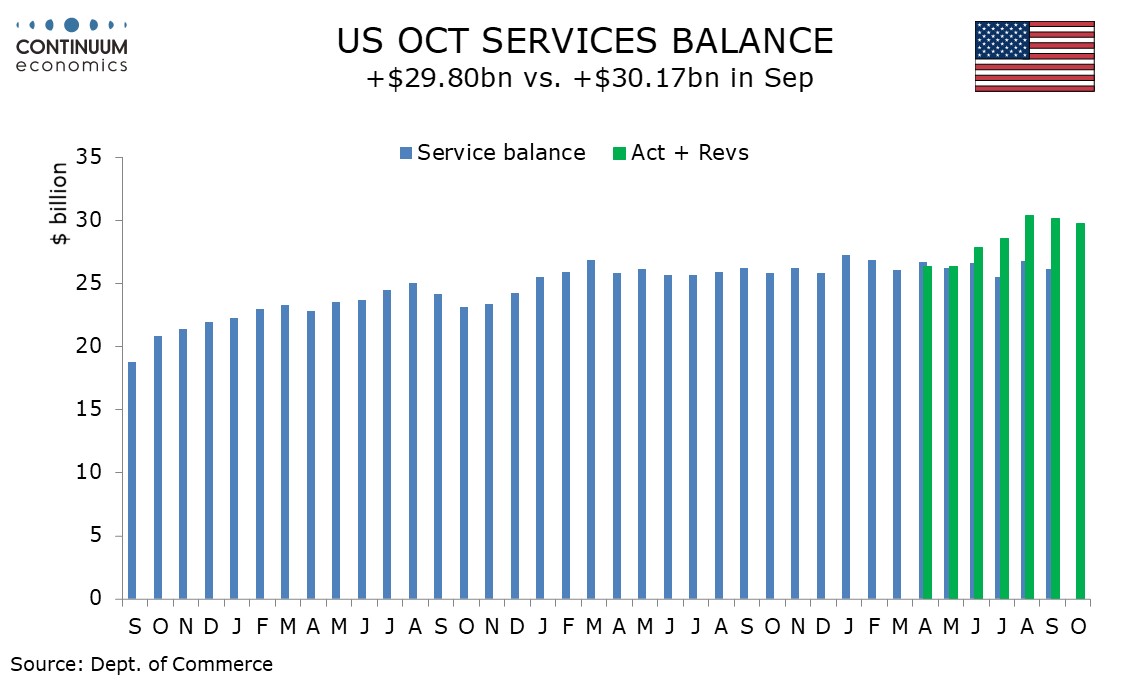 CONTINUUM economics

US OCT SERVICES BALANCE
+$29.80bn vs. +$30.17bn in Sep

Service balance
Act + Revs

$ billion

35
30
25
20
15
10
5
0

S O N D J F M A M J J A S O N D J F M A M J J A S O N D J F M A M J J A S O

Source: Dept. of Commerce